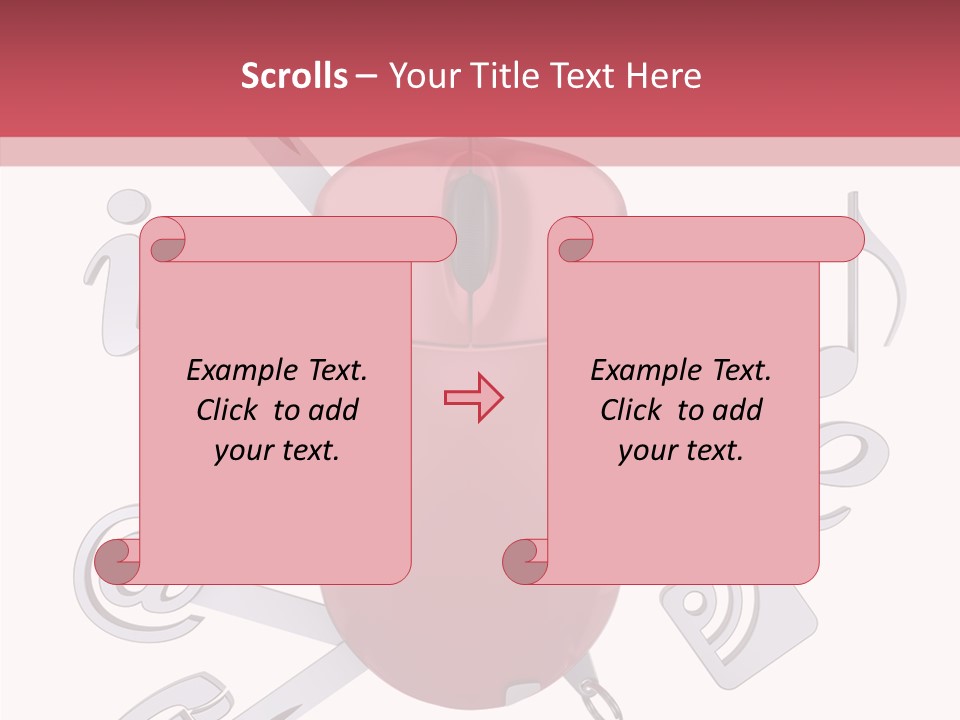 Scrolls – Your Title Text Here

Example Text. Click to add your text.

Example Text. Click to add your text.